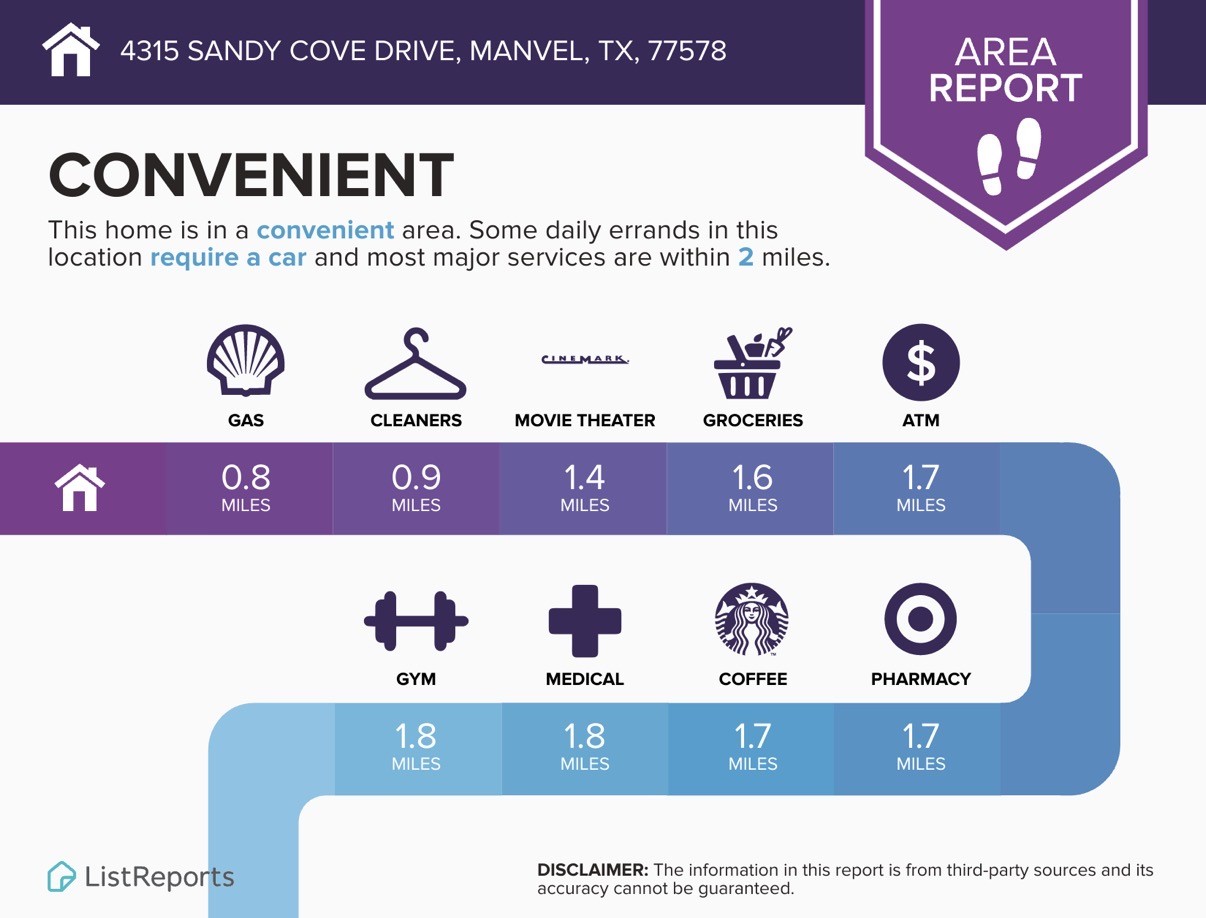 4315 SANDY COVE DRIVE, MANVEL, TX, 77578

AREA REPORT

CONVENIENT

This home is in a convenient area. Some daily errands in this location require a car and most major services are within 2 miles.

CINEMARK

GAS

CLEANERS

MOVIE THEATER

GROCERIES

ATM

0.8 MILES

0.9 MILES

1.4 MILES

1.6 MILES

1.7 MILES

GYM

MEDICAL

COFFEE

PHARMACY

1.8 MILES

1.8 MILES

1.7 MILES

1.7 MILES

ListReports

DISCLAIMER: The information in this report is from third-party sources and its accuracy cannot be guaranteed.